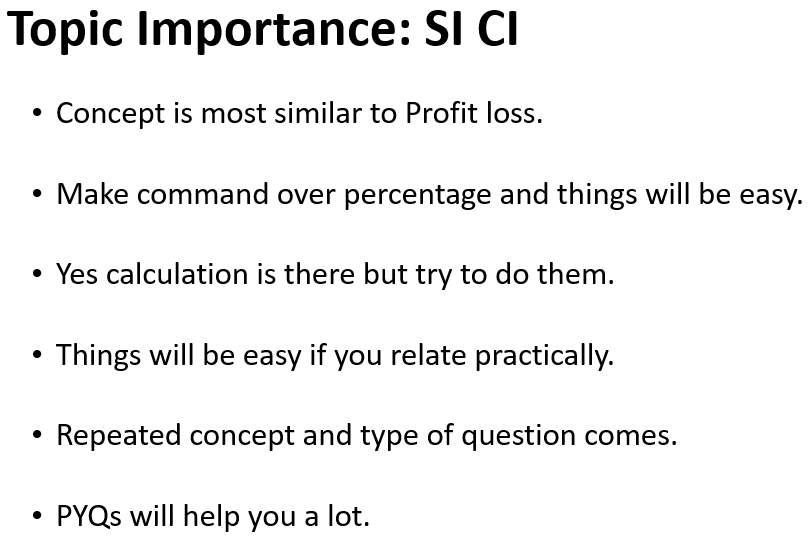 Topic Importance: SI CI

• Concept is most similar to Profit loss.

• Make command over percentage and things will be easy.

• Yes calculation is there but try to do them.

• Things will be easy if you relate practically.

• Repeated concept and type of question comes.

• PYQs will help you a lot.